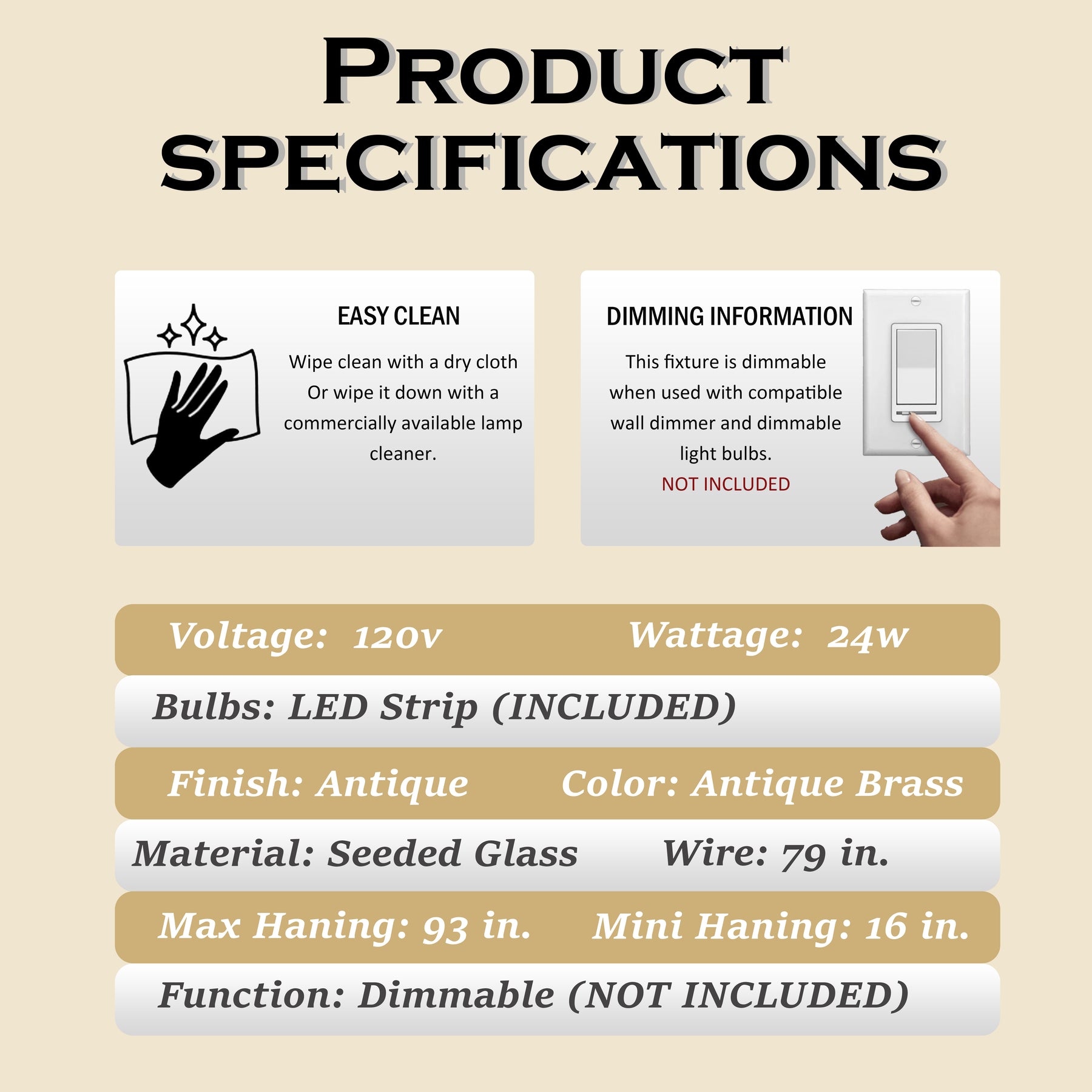 PRODUCT SPECIFICATIONS

EASY CLEAN

Wipe clean with a dry cloth Or wipe it down with a commercially available lamp cleaner.

DIMMING INFORMATION

This fixture is dimmable when used with compatible wall dimmer and dimmable light bulbs.
NOT INCLUDED

Voltage: 120v Wattage: 24w

Bulbs: LED Strip (INCLUDED)

Finish: Antique Color: Antique Brass

Material: Seeded Glass Wire: 79 in.

Max Haning: 93 in. Mini Haning: 16 in.

Function: Dimmable (NOT INCLUDED)